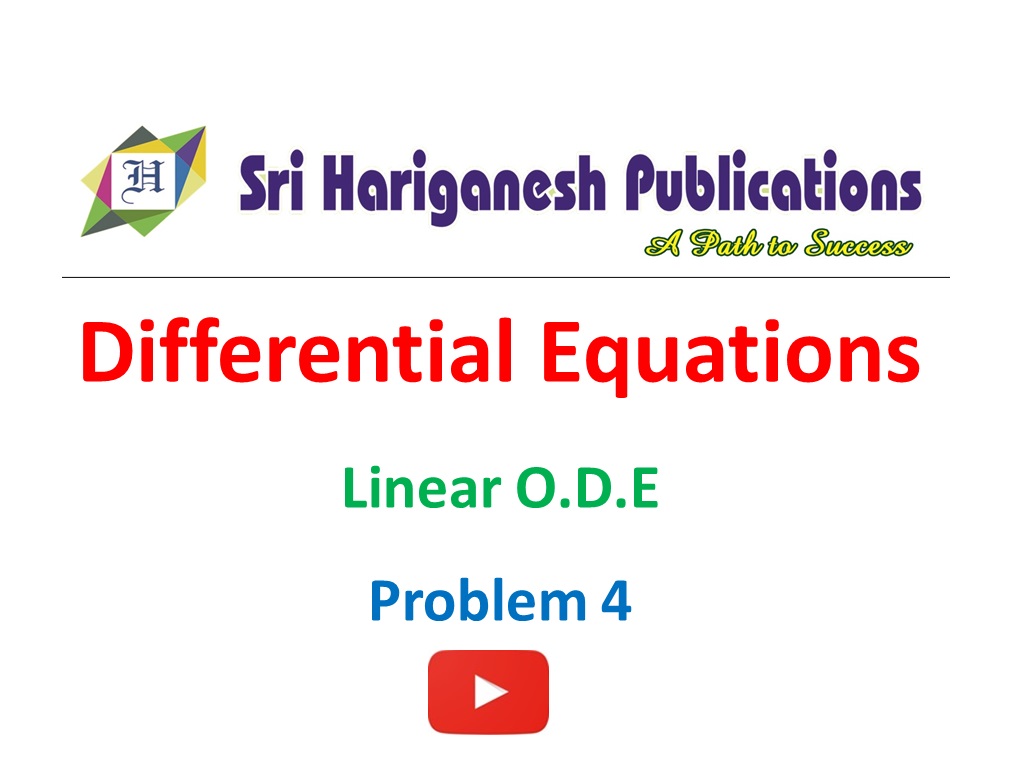 H

Sri Hariganesh Publications

A Path to Success

Differential Equations

Linear O.D.E

Problem 4